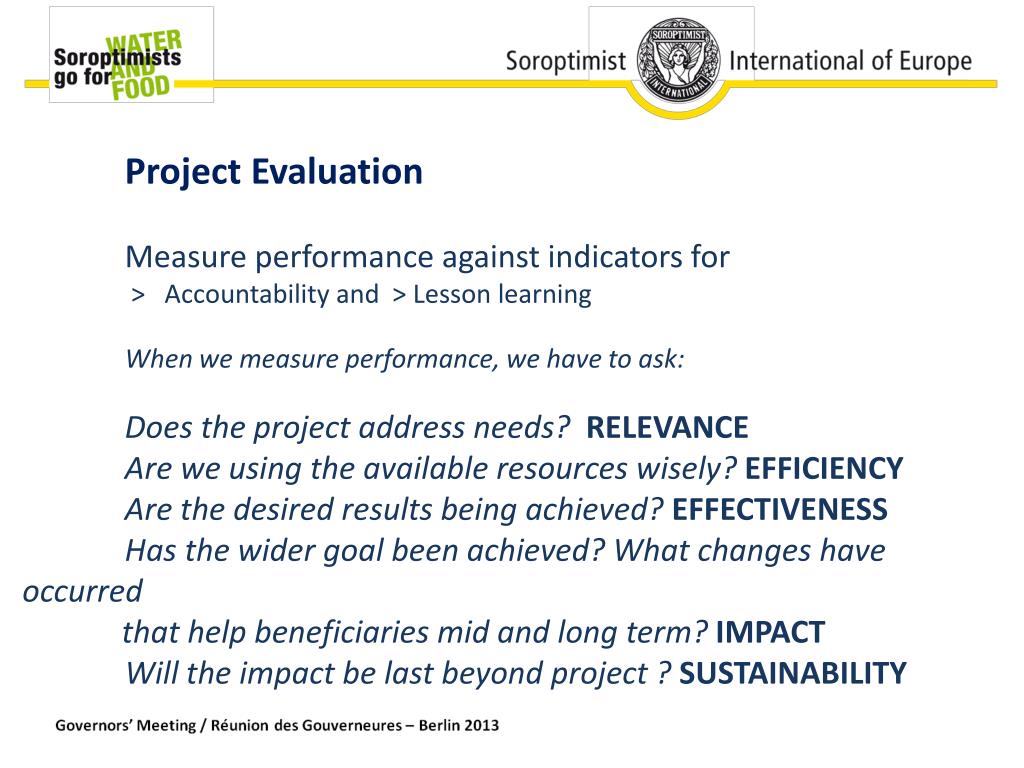 Soroptimists go for WATER AND FOOD

Soroptimist International of Europe

SOROPTIMIST INTERNATIONAL

Project Evaluation

Measure performance against indicators for
> Accountability and > Lesson learning

When we measure performance, we have to ask:

Does the project address needs? RELEVANCE
Are we using the available resources wisely? EFFICIENCY
Are the desired results being achieved? EFFECTIVENESS
Has the wider goal been achieved? What changes have occurred
that help beneficiaries mid and long term? IMPACT
Will the impact be last beyond project ? SUSTAINABILITY

Governors' Meeting / Réunion des Gouverneures – Berlin 2013